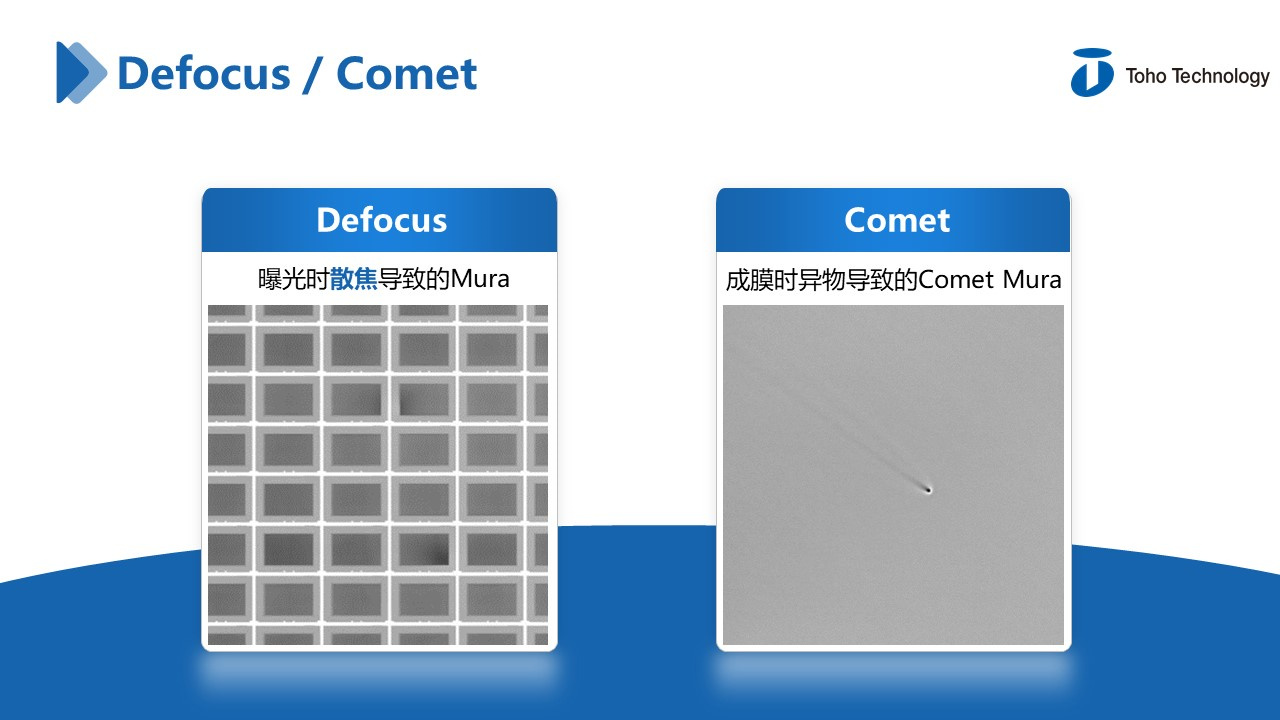 Defocus / Comet

Toho Technology

Defocus

曝光时散焦导致的Mura

Comet

成膜时异物导致的Comet Mura